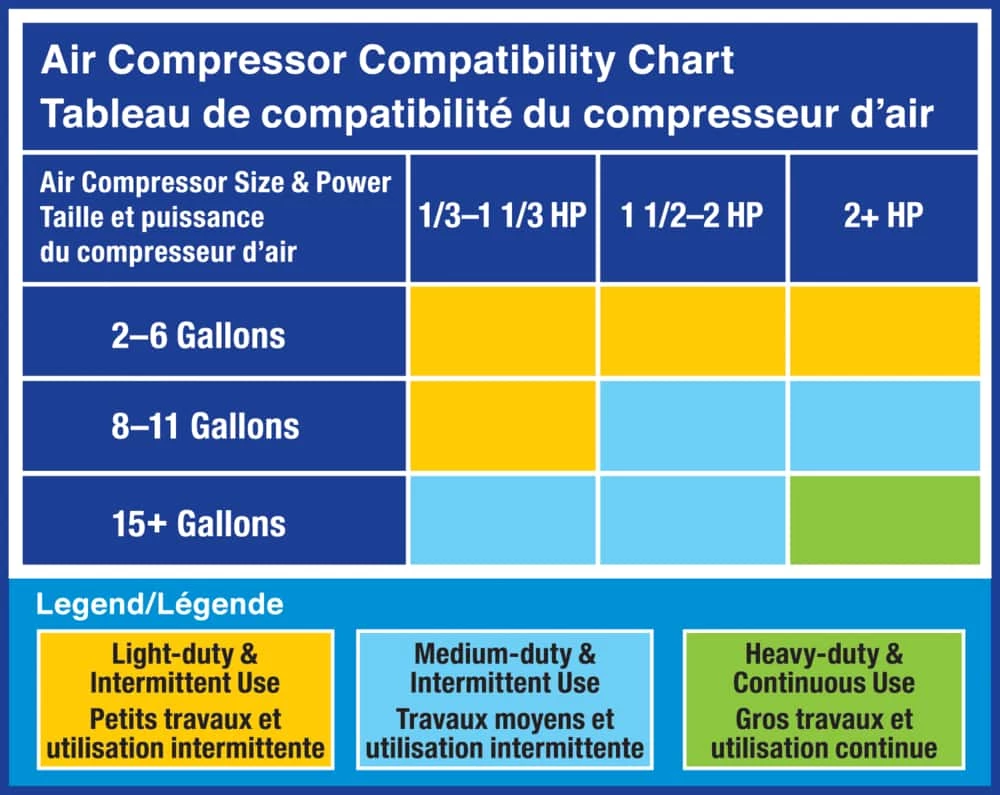 Air Compressor Compatibility Chart
Tableau de compatibilité du compresseur d'air

| Air Compressor Size & Power Taille et puissance du compresseur d'air | 1/3–1 1/3 HP | 1 1/2–2 HP | 2+ HP |
|---|---|---|---|
| 2–6 Gallons | | | |
| 8–11 Gallons | | | |
| 15+ Gallons | | | |

Legend/Légende

Light-duty & Intermittent Use
Petits travaux et utilisation intermittente

Medium-duty & Intermittent Use
Travaux moyens et utilisation intermittente

Heavy-duty & Continuous Use
Gros travaux et utilisation continue